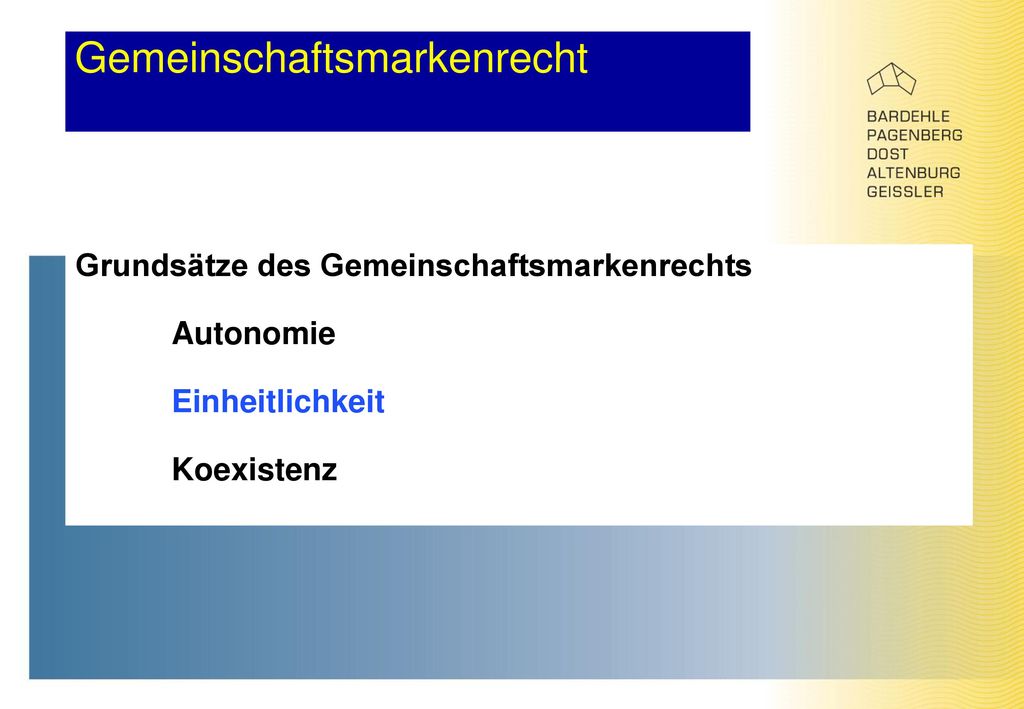 Gemeinschaftsmarkenrecht

BARDEHLE
PAGENBERG
DOST
ALTENBURG
GEISSLER

Grundsätze des Gemeinschaftsmarkenrechts

Autonomie

Einheitlichkeit

Koexistenz